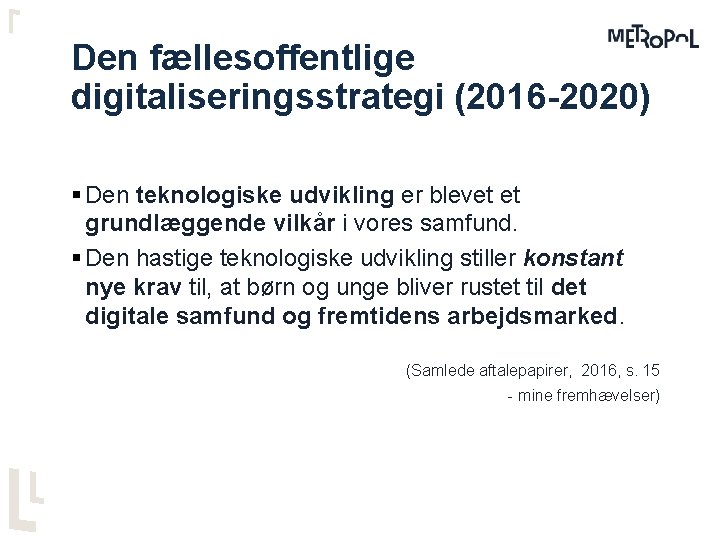 METROPOL

Den fællesoffentlige digitaliseringsstrategi (2016-2020)

▪ Den teknologiske udvikling er blevet et grundlæggende vilkår i vores samfund.

▪ Den hastige teknologiske udvikling stiller konstant nye krav til, at børn og unge bliver rustet til det digitale samfund og fremtidens arbejdsmarked.

(Samlede aftalepapirer, 2016, s. 15 - mine fremhævelser)